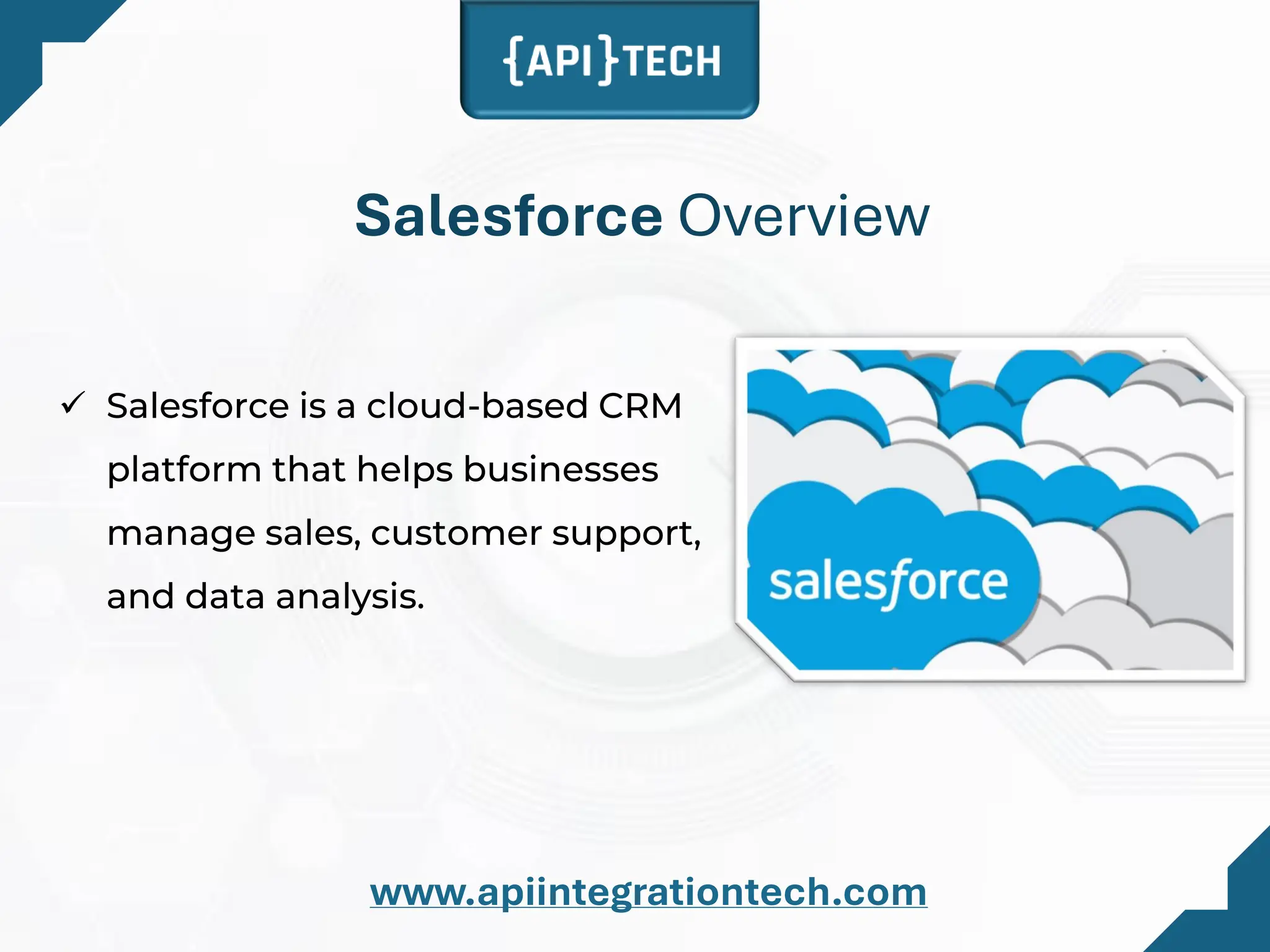 {API}TECH

Salesforce Overview

✓ Salesforce is a cloud-based CRM platform that helps businesses manage sales, customer support, and data analysis.

salesforce

www.apiintegrationtech.com